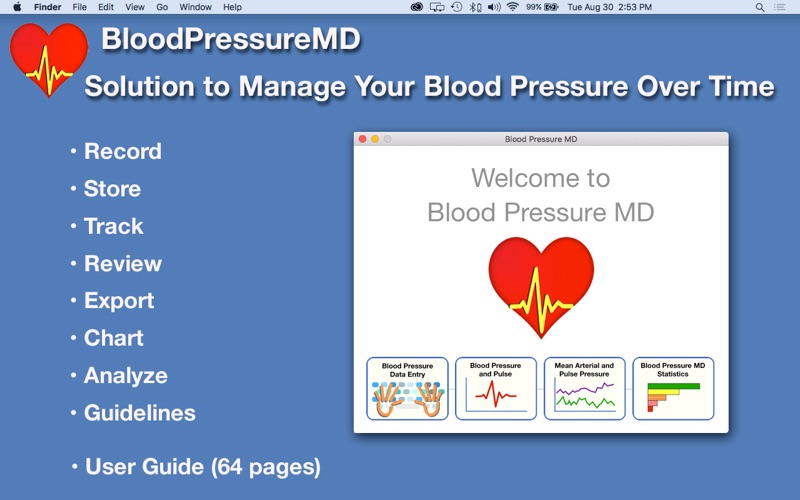 Finder File Edit View Go Window Help 99% Tue Aug 30 2:53 PM

BloodPressureMD

Solution to Manage Your Blood Pressure Over Time

• Record
• Store
• Track
• Review
• Export
• Chart
• Analyze
• Guidelines

• User Guide (64 pages)

Blood Pressure MD

Welcome to Blood Pressure MD

Blood Pressure Data Entry

Blood Pressure and Pulse

Mean Arterial and Pulse Pressure

Blood Pressure MD Statistics